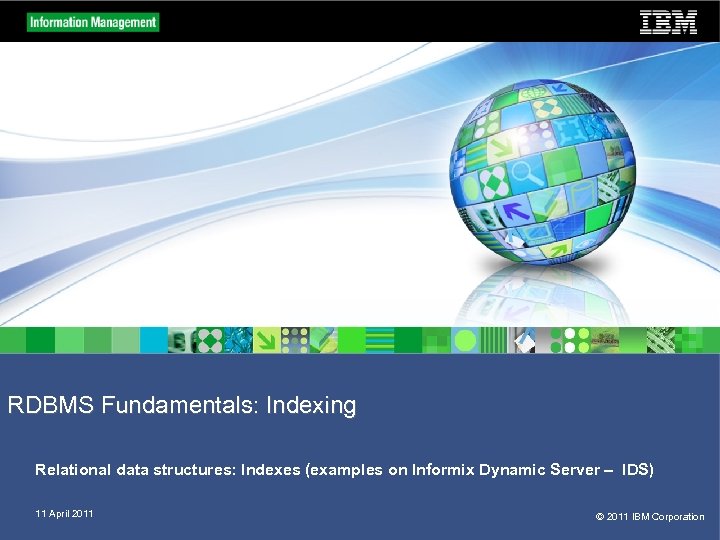 Information Management

IBM

RDBMS Fundamentals: Indexing

Relational data structures: Indexes (examples on Informix Dynamic Server – IDS)

11 April 2011

© 2011 IBM Corporation